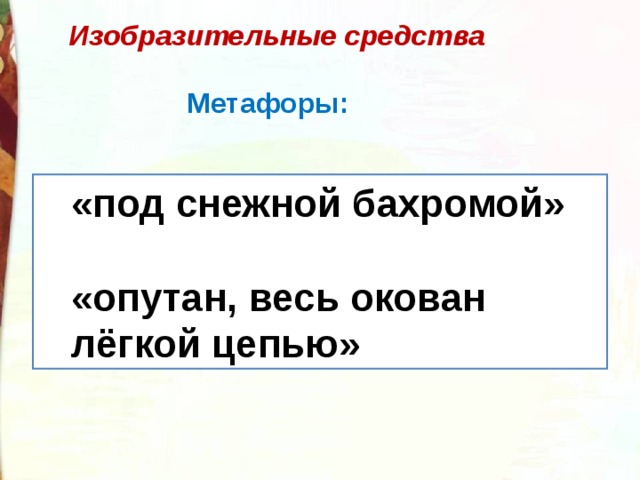 Изобразительные средства

Метафоры:

«под снежной бахромой»

«опутан, весь окован лёгкой цепью»